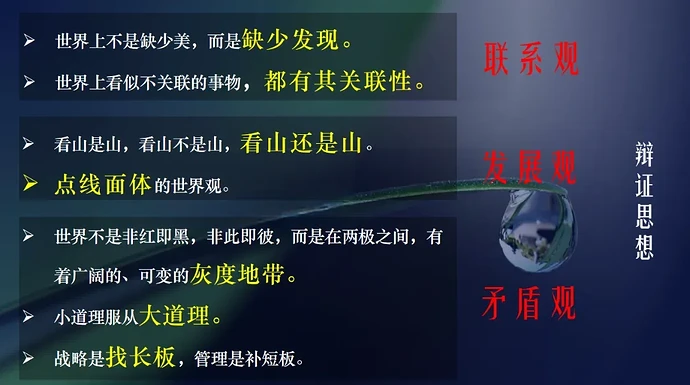 ➢ 世界上不是缺少美，而是缺少发现。

➢ 世界上看似不关联的事物，都有其关联性。

联系观

➢ 看山是山，看山不是山，看山还是山。

➢ 点线面体的世界观。

发展观

➢ 世界不是非红即黑，非此即彼，而是在两极之间，有着广阔的、可变的灰度地带。

➢ 小道理服从大道理。

➢ 战略是找长板，管理是补短板。

矛盾观

辩证思想